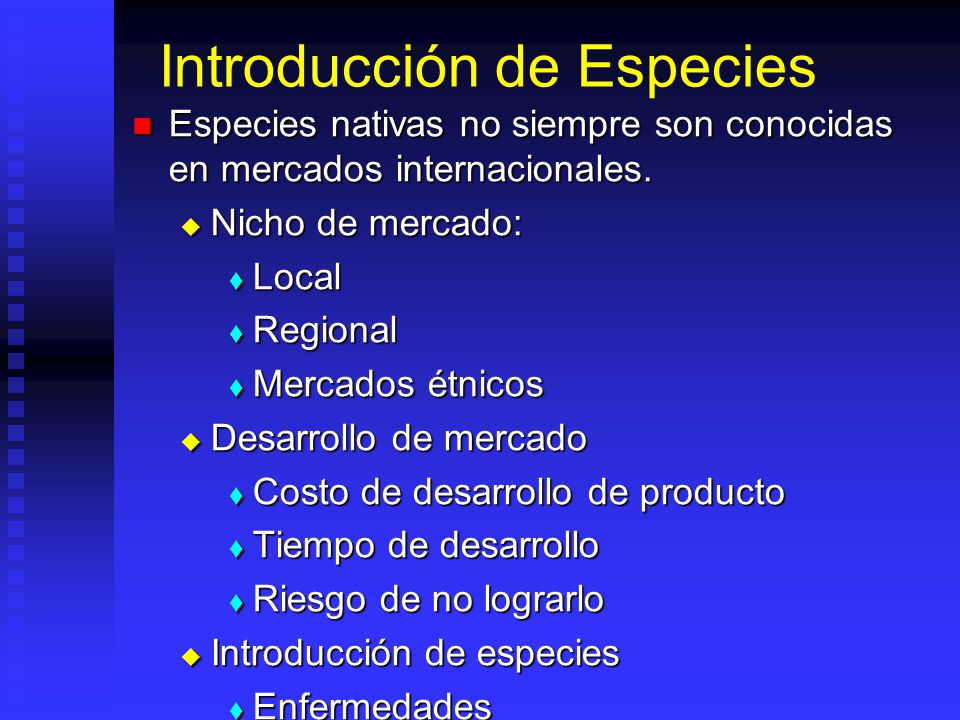 Introducción de Especies

Especies nativas no siempre son conocidas en mercados internacionales.

Nicho de mercado:

Local

Regional

Mercados étnicos

Desarrollo de mercado

Costo de desarrollo de producto

Tiempo de desarrollo

Riesgo de no lograrlo

Introducción de especies

Enfermedades